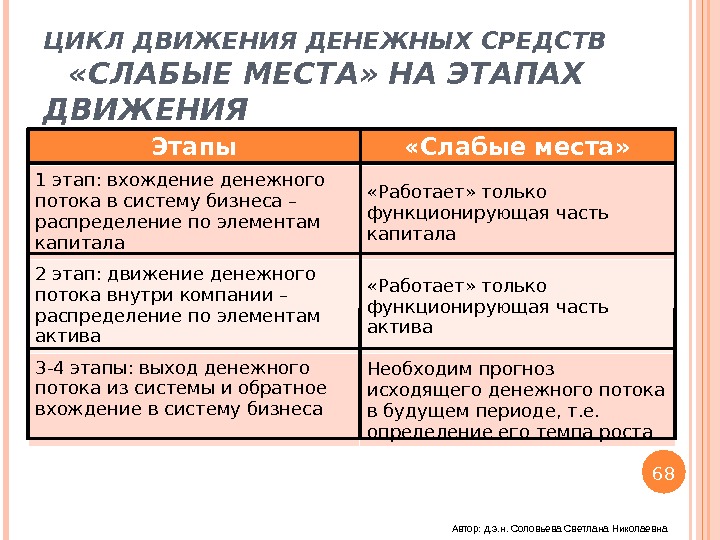 ЦИКЛ ДВИЖЕНИЯ ДЕНЕЖНЫХ СРЕДСТВ «СЛАБЫЕ МЕСТА» НА ЭТАПАХ ДВИЖЕНИЯ

| Этапы | «Слабые места» |
|---|---|
| 1 этап: вхождение денежного потока в систему бизнеса – распределение по элементам капитала | «Работает» только функционирующая часть капитала |
| 2 этап: движение денежного потока внутри компании – распределение по элементам актива | «Работает» только функционирующая часть актива |
| 3-4 этапы: выход денежного потока из системы и обратное вхождение в систему бизнеса | Необходим прогноз исходящего денежного потока в будущем периоде, т.е. определение его темпа роста |

68

Автор: д.э.н. Соловьева Светлана Николаевна